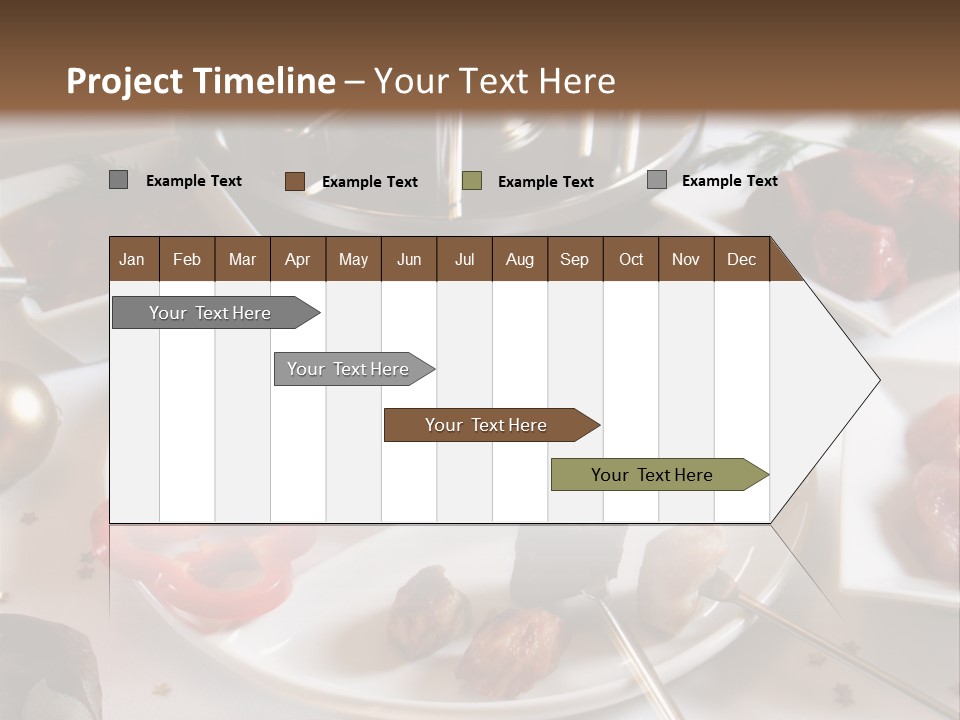 Project Timeline – Your Text Here

Example Text
Example Text
Example Text
Example Text

| Jan | Feb | Mar | Apr | May | Jun | Jul | Aug | Sep | Oct | Nov | Dec |
|---|---|---|---|---|---|---|---|---|---|---|---|

Your Text Here

Your Text Here

Your Text Here

Your Text Here